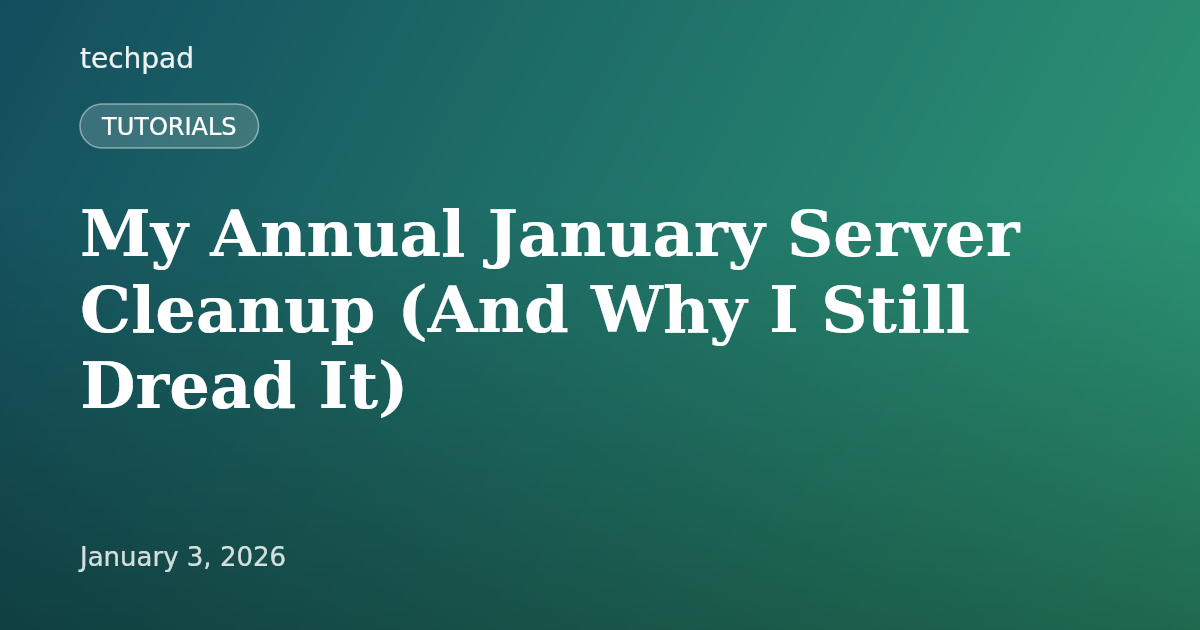 techpad

TUTORIALS

My Annual January Server Cleanup (And Why I Still Dread It)

January 3, 2026